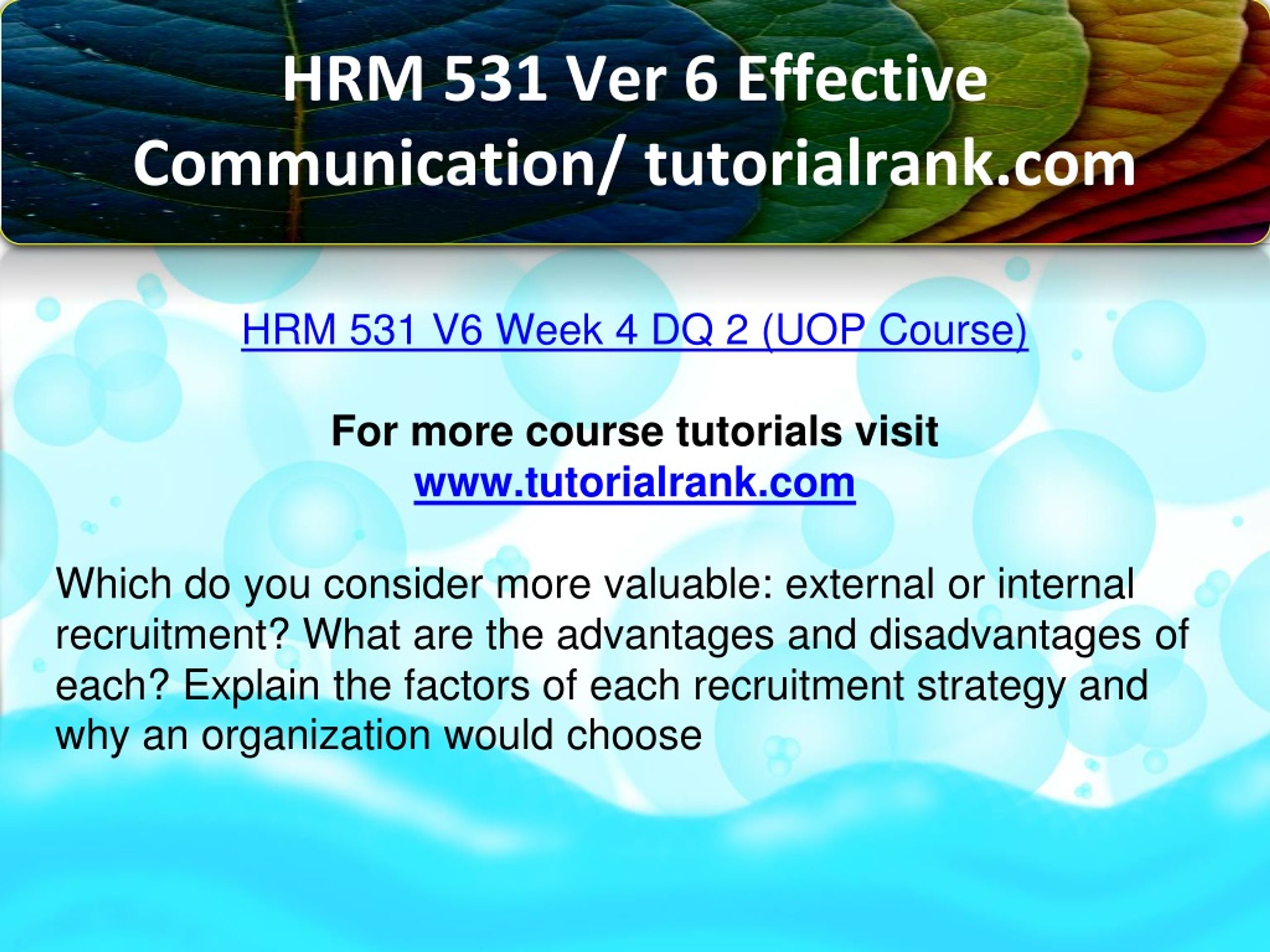 HRM 531 Ver 6 Effective Communication/ tutorialrank.com

HRM 531 V6 Week 4 DQ 2 (UOP Course)

For more course tutorials visit
www.tutorialrank.com

Which do you consider more valuable: external or internal recruitment? What are the advantages and disadvantages of each? Explain the factors of each recruitment strategy and why an organization would choose